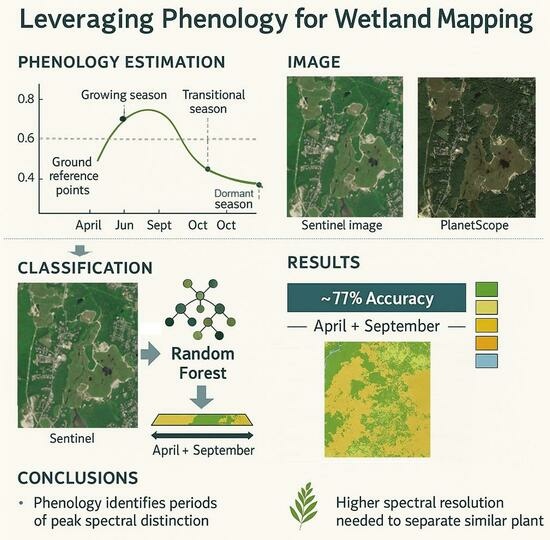 Leveraging Phenology for Wetland Mapping

PHENOLOGY ESTIMATION

0.8
0.6
0.4

Growing season

Transitional season

Ground reference points

Dormant season

April Jun Sept Oct Oct

IMAGE

Sentinel image

PlanetScope

CLASSIFICATION

Sentinel

Random Forest

April + September

RESULTS

~77% Accuracy

— April + September —

CONCLUSIONS

• Phenology identifies periods of peak spectral distinction

Higher spectral resolution needed to separate similar plant